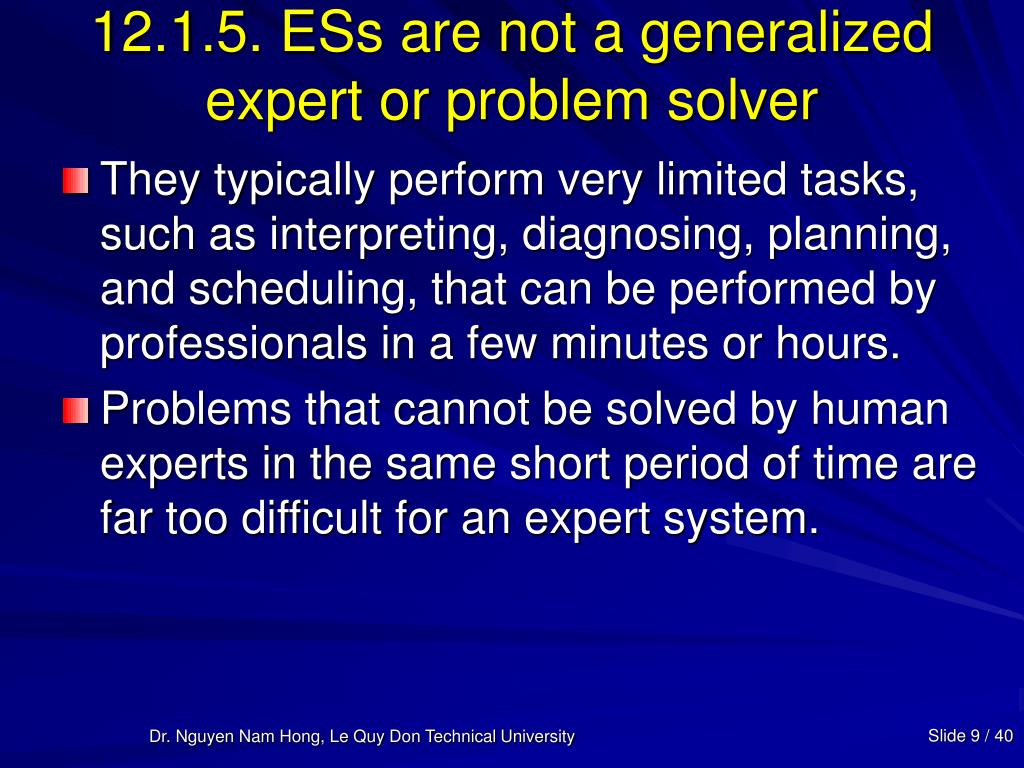 12.1.5. ESs are not a generalized expert or problem solver

They typically perform very limited tasks, such as interpreting, diagnosing, planning, and scheduling, that can be performed by professionals in a few minutes or hours.

Problems that cannot be solved by human experts in the same short period of time are far too difficult for an expert system.

Dr. Nguyen Nam Hong, Le Quy Don Technical University

Slide 9 / 40